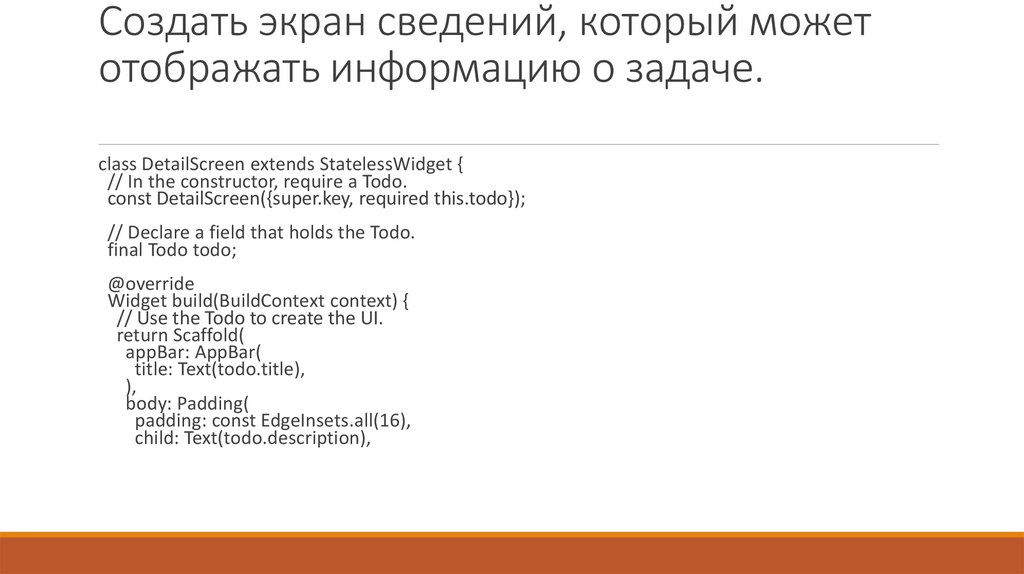 Создать экран сведений, который может отображать информацию о задаче.

class DetailScreen extends StatelessWidget {
  // In the constructor, require a Todo.
  const DetailScreen({super.key, required this.todo});

  // Declare a field that holds the Todo.
  final Todo todo;

  @override
  Widget build(BuildContext context) {
    // Use the Todo to create the UI.
    return Scaffold(
      appBar: AppBar(
        title: Text(todo.title),
      ),
      body: Padding(
        padding: const EdgeInsets.all(16),
        child: Text(todo.description),